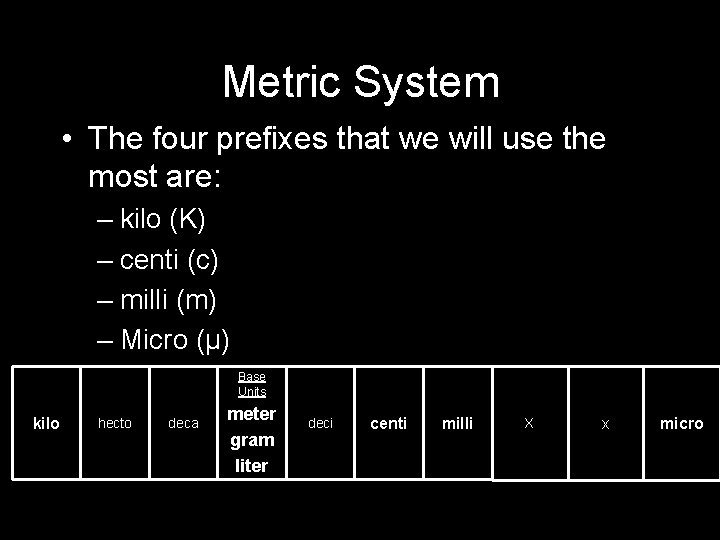 Metric System

• The four prefixes that we will use the most are:
– kilo (K)
– centi (c)
– milli (m)
– Micro (μ)

| kilo | hecto | deca | Base Units meter gram liter | deci | centi | milli | X | x | micro |
|---|---|---|---|---|---|---|---|---|---|